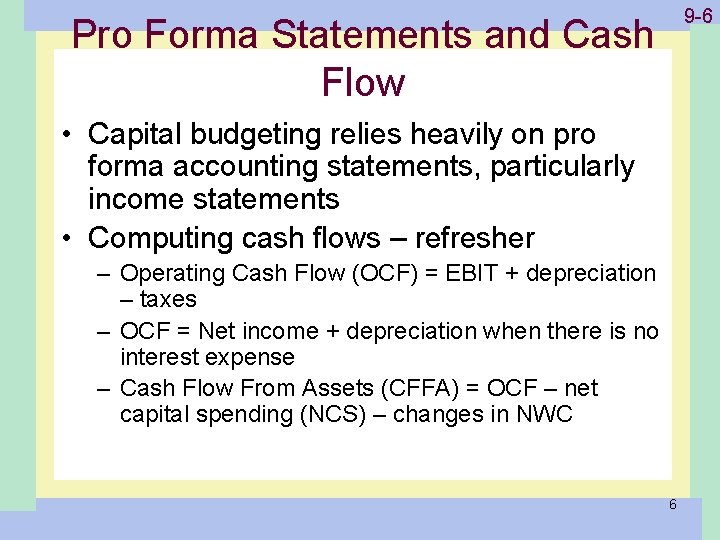 9-6

Pro Forma Statements and Cash Flow

• Capital budgeting relies heavily on pro forma accounting statements, particularly income statements
• Computing cash flows – refresher
– Operating Cash Flow (OCF) = EBIT + depreciation – taxes
– OCF = Net income + depreciation when there is no interest expense
– Cash Flow From Assets (CFFA) = OCF – net capital spending (NCS) – changes in NWC

6